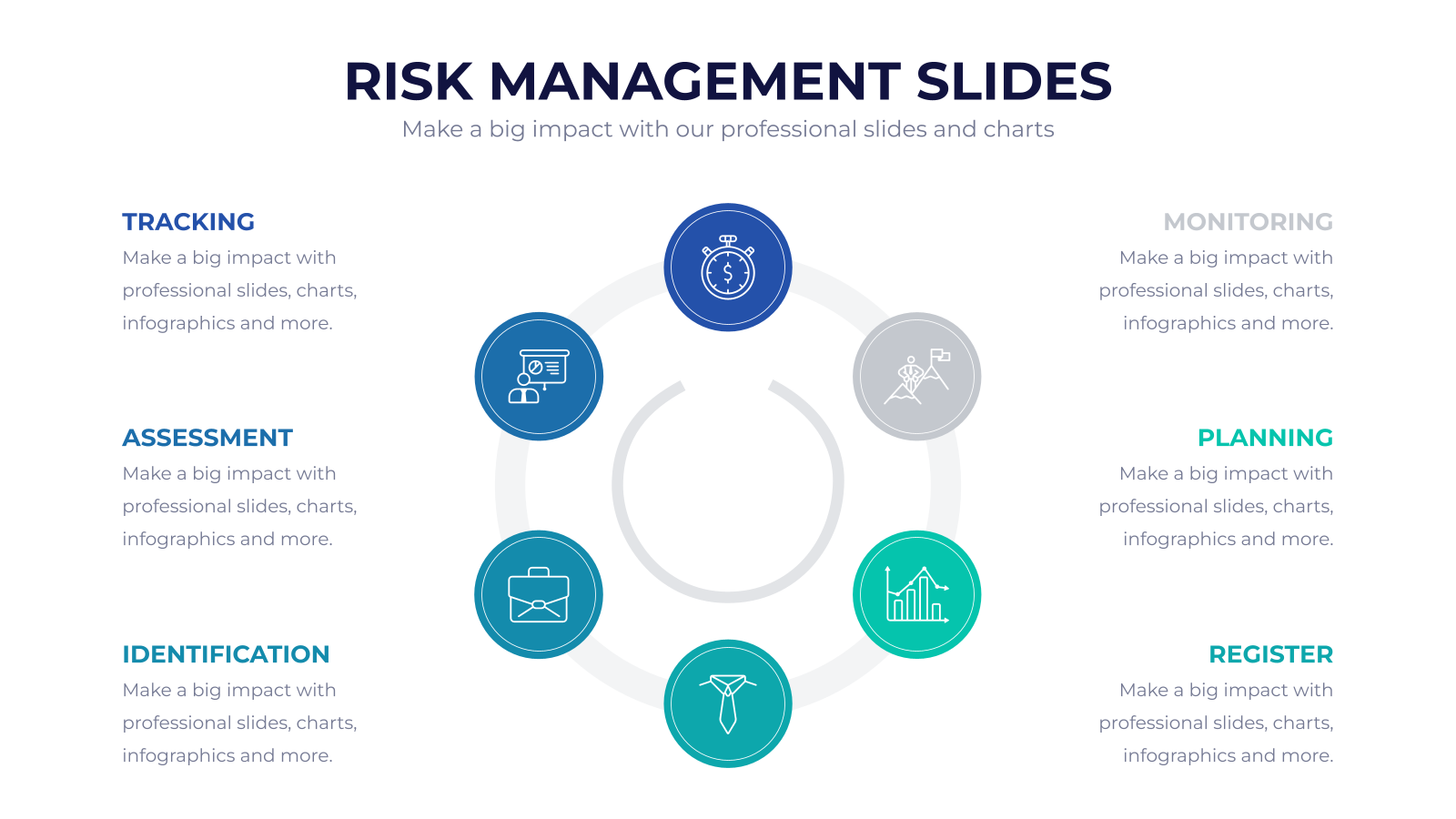 RISK MANAGEMENT SLIDES
Make a big impact with our professional slides and charts

TRACKING
Make a big impact with professional slides, charts, infographics and more.

ASSESSMENT
Make a big impact with professional slides, charts, infographics and more.

IDENTIFICATION
Make a big impact with professional slides, charts, infographics and more.

MONITORING
Make a big impact with professional slides, charts, infographics and more.

PLANNING
Make a big impact with professional slides, charts, infographics and more.

REGISTER
Make a big impact with professional slides, charts, infographics and more.